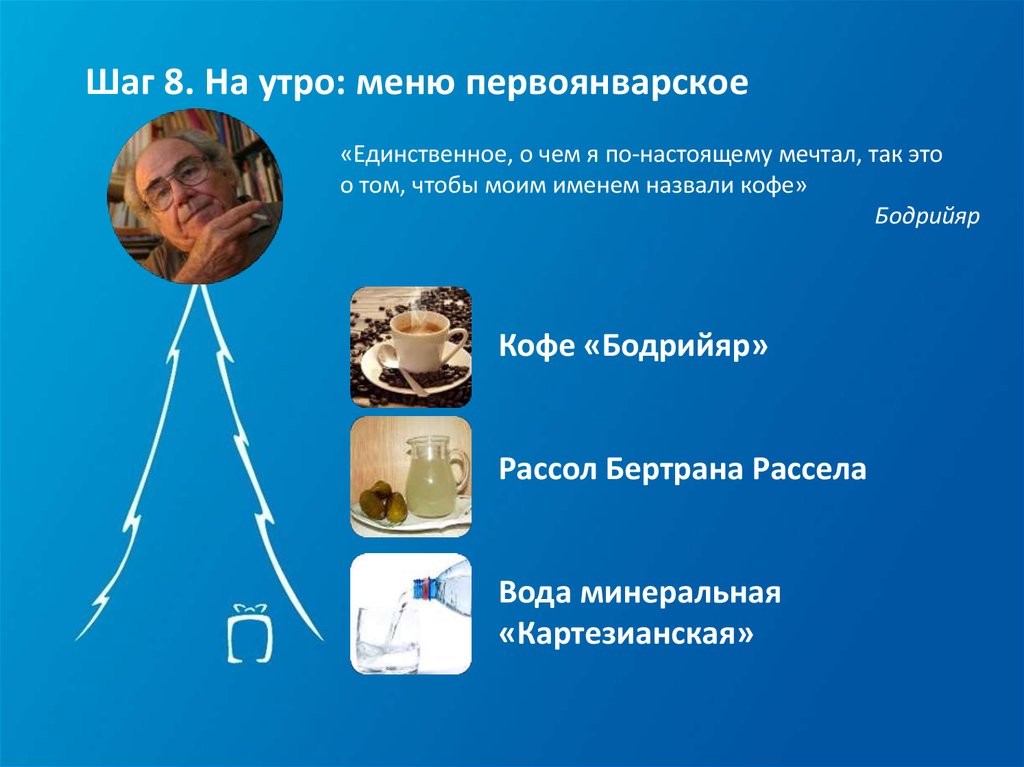 Шаг 8. На утро: меню первоянварское

«Единственное, о чем я по-настоящему мечтал, так это о том, чтобы моим именем назвали кофе»

Бодрийяр

Кофе «Бодрийяр»

Рассол Бертрана Рассела

Вода минеральная «Картезианская»